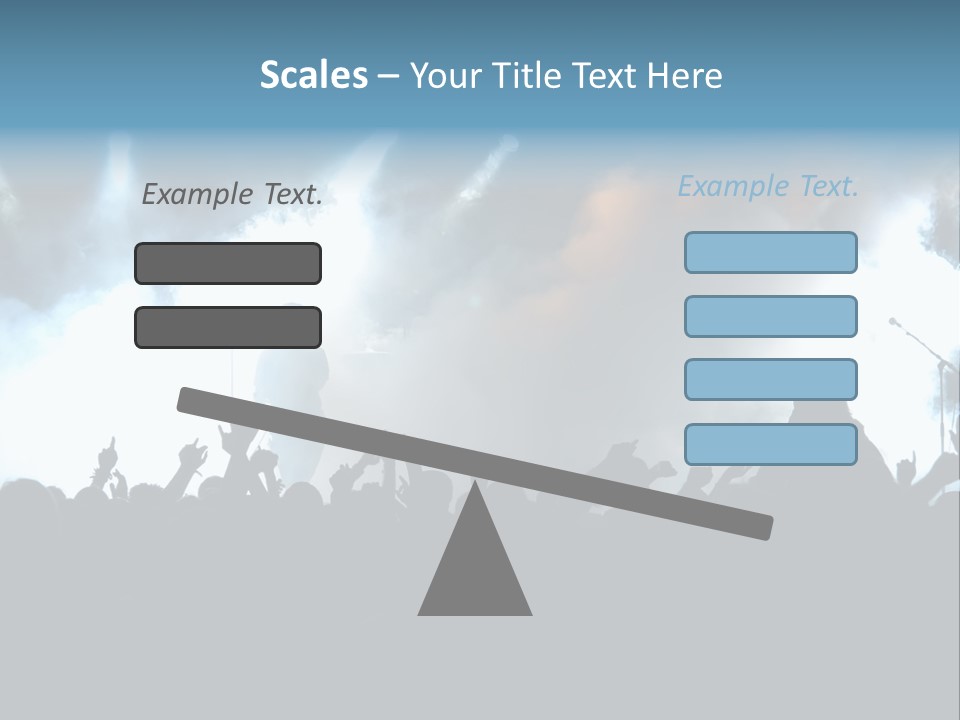 Scales – Your Title Text Here

Example Text.

Example Text.